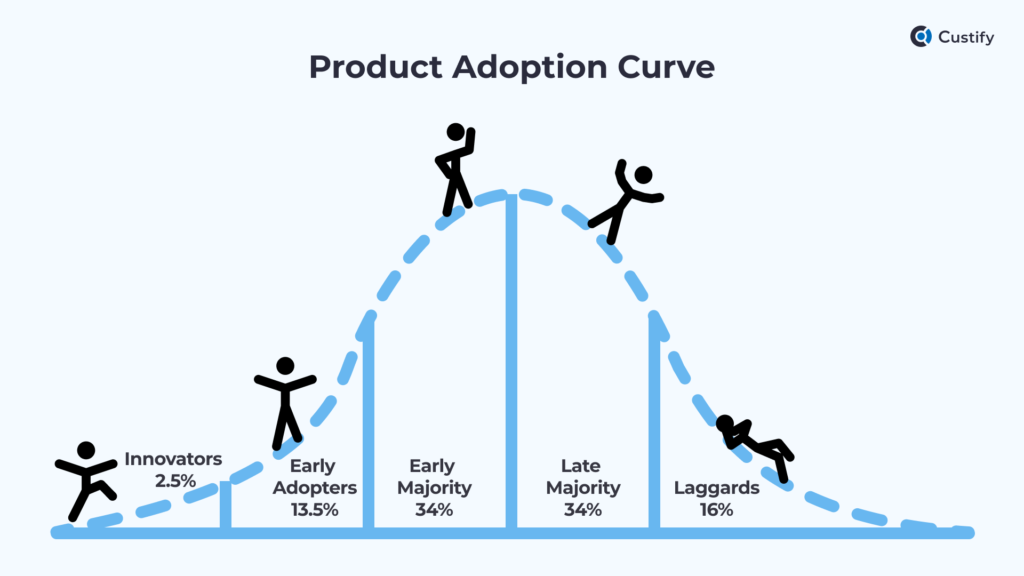 Custify

Product Adoption Curve

Innovators
2.5%

Early
Adopters
13.5%

Early
Majority
34%

Late
Majority
34%

Laggards
16%